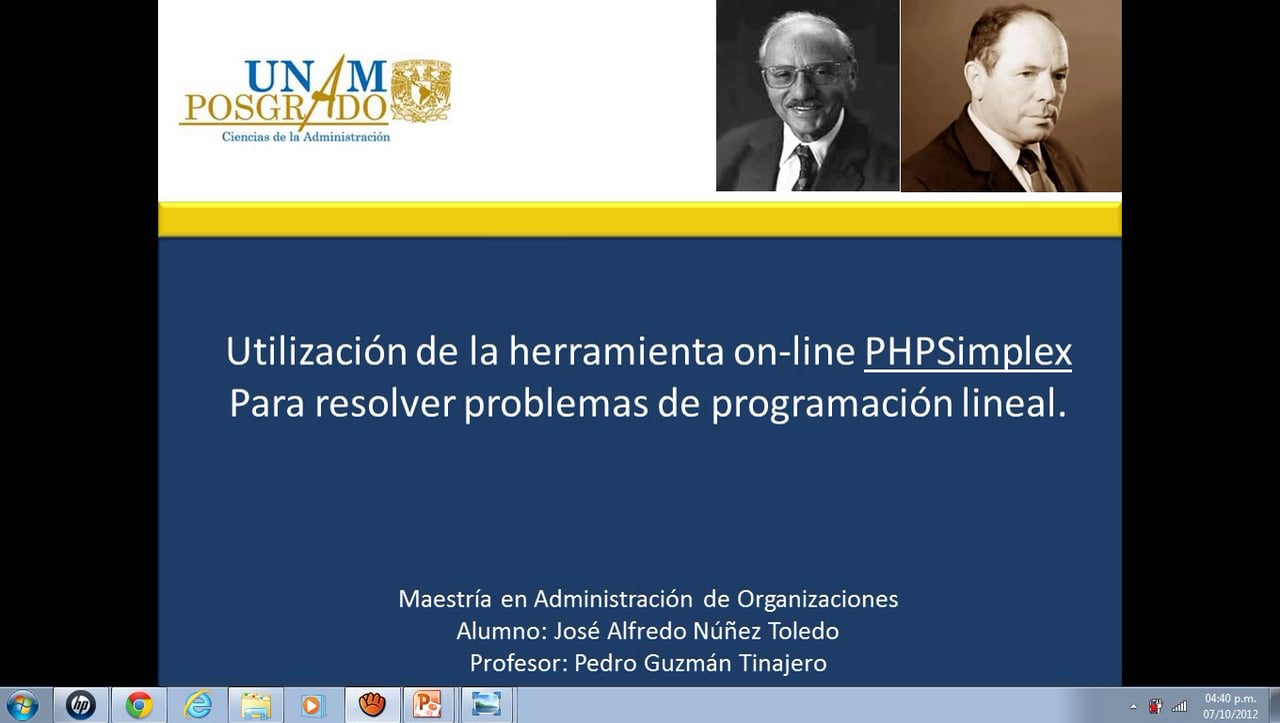 UNAM POSGRADO
Ciencias de la Administración

Utilización de la herramienta on-line PHPSimplex Para resolver problemas de programación lineal.

Maestría en Administración de Organizaciones
Alumno: José Alfredo Núñez Toledo
Profesor: Pedro Guzmán Tinajero

04:40 p.m.
07/10/2012